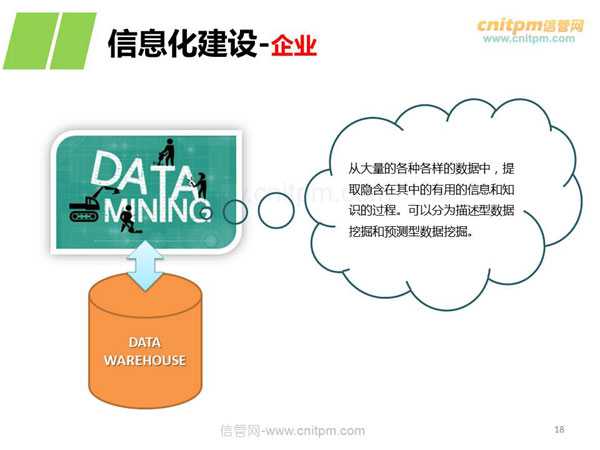 信息化建设-企业

cnitpm信管网
www.cnitpm.com

DATA MINING

从大量的各种各样的数据中，提取隐含在其中的有用的信息和知识的过程。可以分为描述型数据挖掘和预测型数据挖掘。

DATA WAREHOUSE

信管网-www.cnitpm.com

18